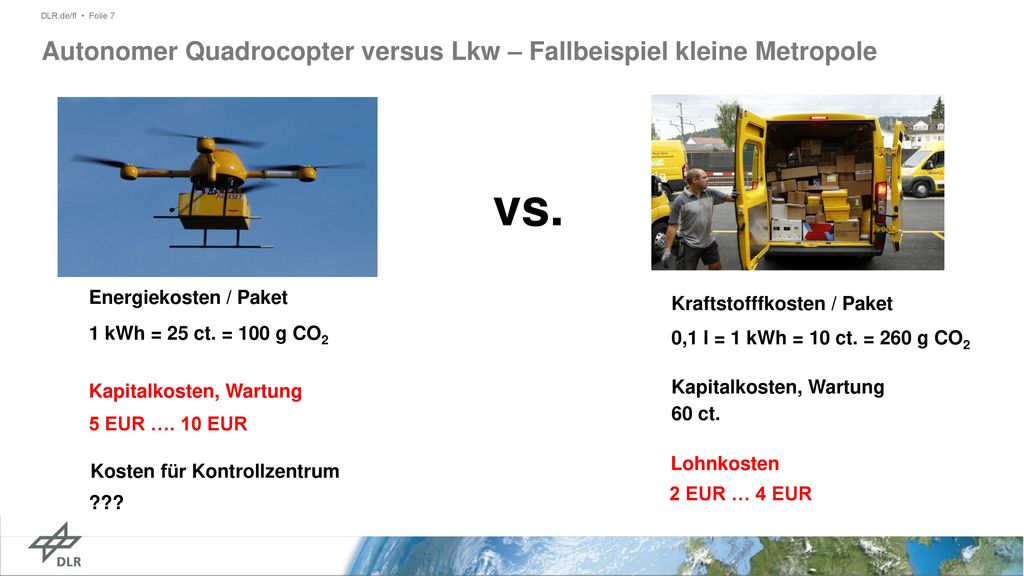 DLR.de/fl • Folie 7

Autonomer Quadrocopter versus Lkw – Fallbeispiel kleine Metropole

vs.

Energiekosten / Paket

1 kWh = 25 ct. = 100 g $CO_2$

Kapitalkosten, Wartung

5 EUR …. 10 EUR

Kosten für Kontrollzentrum

???

Kraftstofffkosten / Paket

0,1 l = 1 kWh = 10 ct. = 260 g $CO_2$

Kapitalkosten, Wartung

60 ct.

Lohnkosten

2 EUR … 4 EUR

DLR